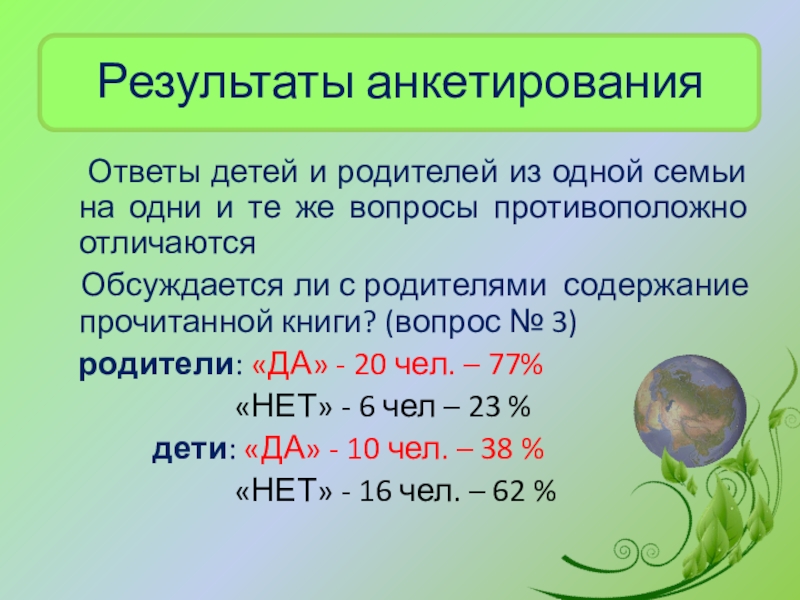 Результаты анкетирования

Ответы детей и родителей из одной семьи на одни и те же вопросы противоположно отличаются

Обсуждается ли с родителями содержание прочитанной книги? (вопрос № 3)

родители: «ДА» - 20 чел. – 77%

«НЕТ» - 6 чел – 23 %

дети: «ДА» - 10 чел. – 38 %

«НЕТ» - 16 чел. – 62 %